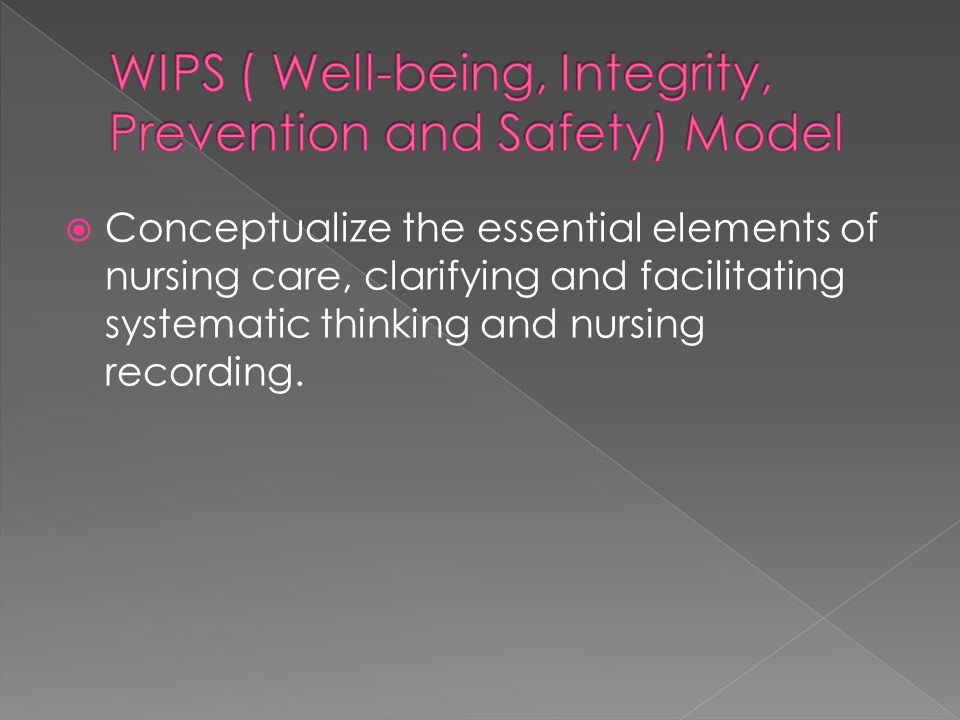 WIPS ( Well-being, Integrity, Prevention and Safety) Model

Conceptualize the essential elements of nursing care, clarifying and facilitating systematic thinking and nursing recording.